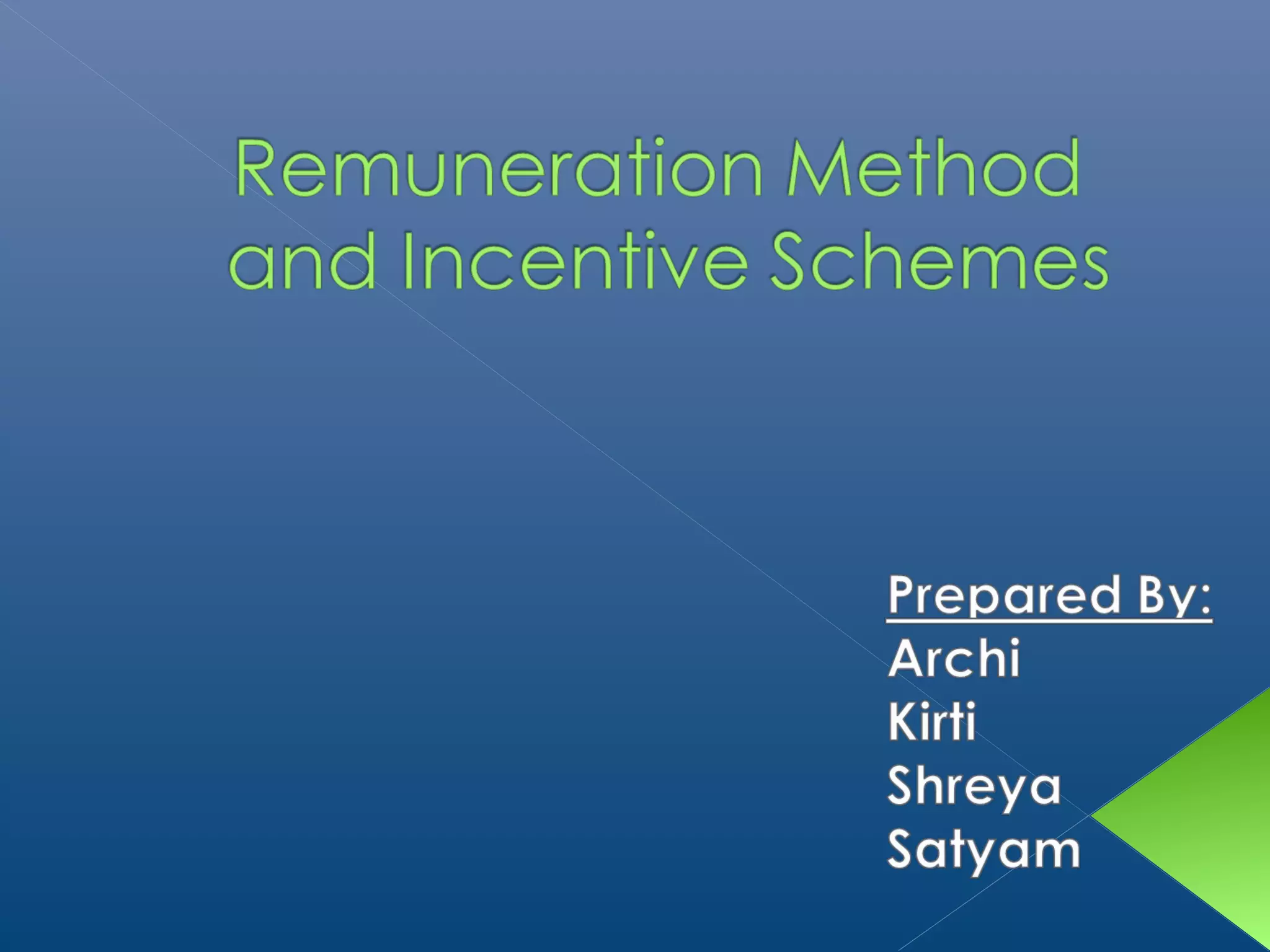 Remuneration Method and Incentive Schemes

Prepared By:
Archi
Kirti
Shreya
Satyam